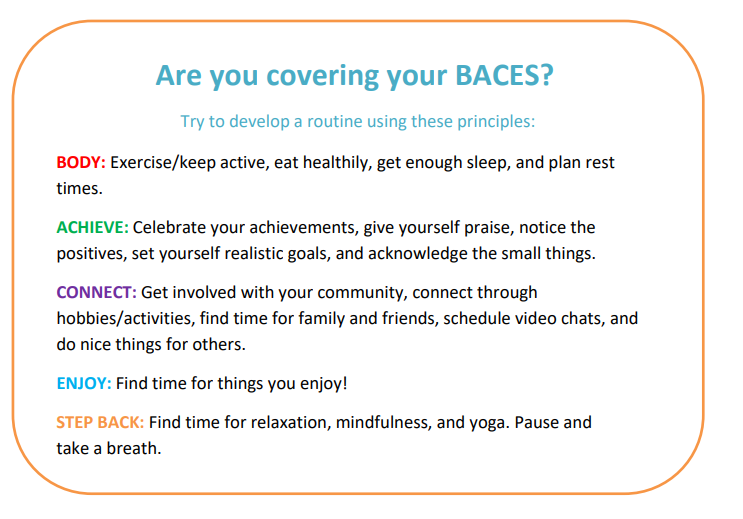 Are you covering your BACES?

Try to develop a routine using these principles:

BODY: Exercise/keep active, eat healthily, get enough sleep, and plan rest times.

ACHIEVE: Celebrate your achievements, give yourself praise, notice the positives, set yourself realistic goals, and acknowledge the small things.

CONNECT: Get involved with your community, connect through hobbies/activities, find time for family and friends, schedule video chats, and do nice things for others.

ENJOY: Find time for things you enjoy!

STEP BACK: Find time for relaxation, mindfulness, and yoga. Pause and take a breath.